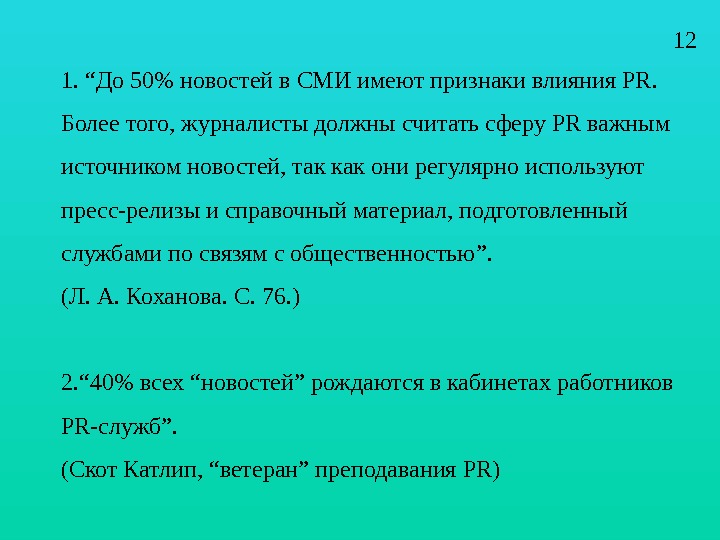 12

1. “До 50% новостей в СМИ имеют признаки влияния PR. Более того, журналисты должны считать сферу PR важным источником новостей, так как они регулярно используют пресс-релизы и справочный материал, подготовленный службами по связям с общественностью”.
(Л. А. Коханова. С. 76.)

2.“40% всех “новостей” рождаются в кабинетах работников PR-служб”.
(Скот Катлип, “ветеран” преподавания PR)